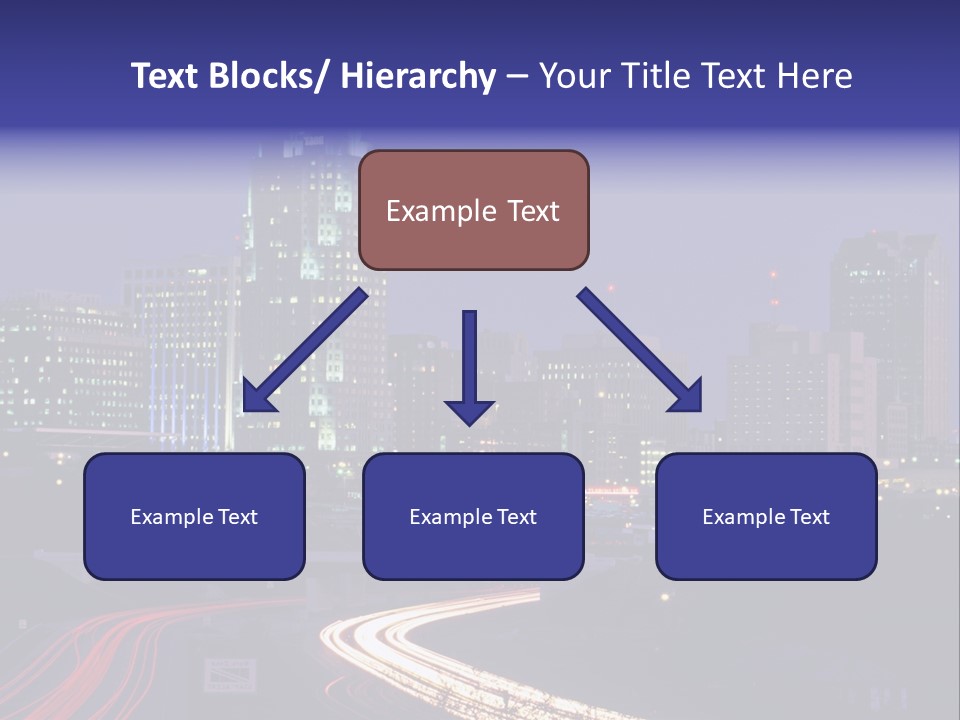 Text Blocks/ Hierarchy – Your Title Text Here

Example Text

Example Text

Example Text

Example Text